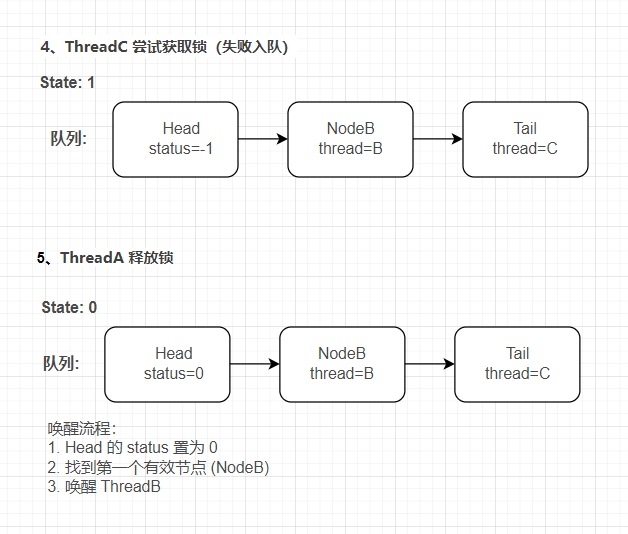 4、ThreadC 尝试获取锁（失败入队）

State: 1

队列:

Head
status=-1

NodeB
thread=B

Tail
thread=C

5、ThreadA 释放锁

State: 0

队列:

Head
status=0

NodeB
thread=B

Tail
thread=C

唤醒流程:
1. Head 的 status 置为 0
2. 找到第一个有效节点 (NodeB)
3. 唤醒 ThreadB